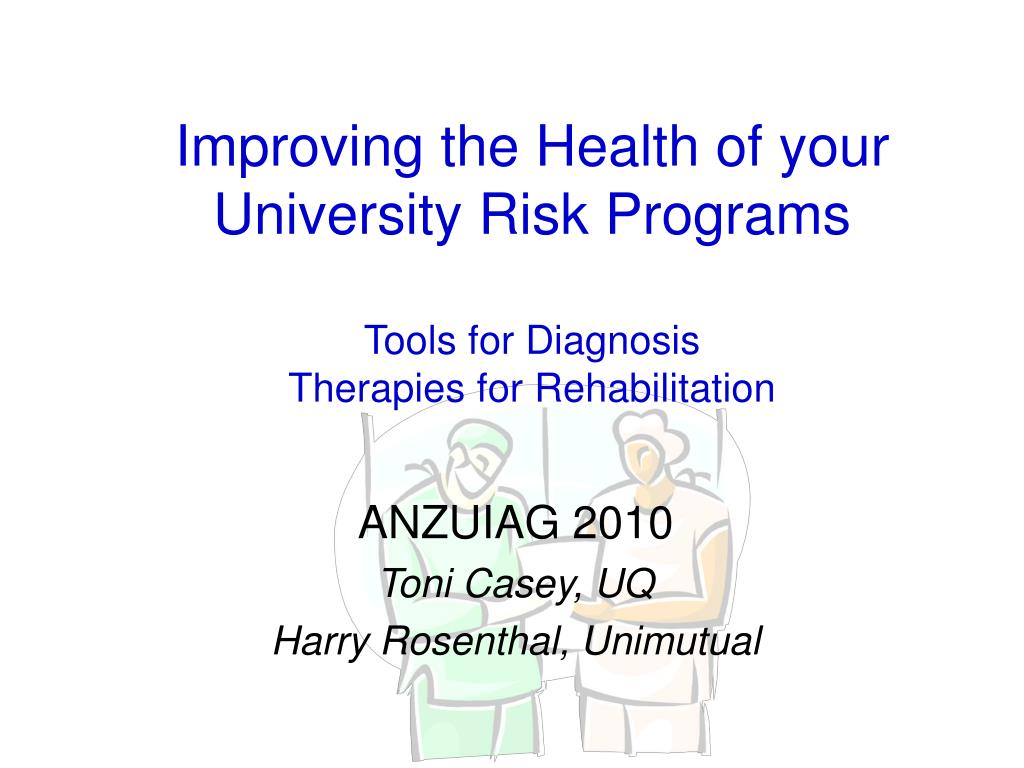 Improving the Health of your University Risk Programs

Tools for Diagnosis
Therapies for Rehabilitation

ANZUIAG 2010
Toni Casey, UQ
Harry Rosenthal, Unimutual